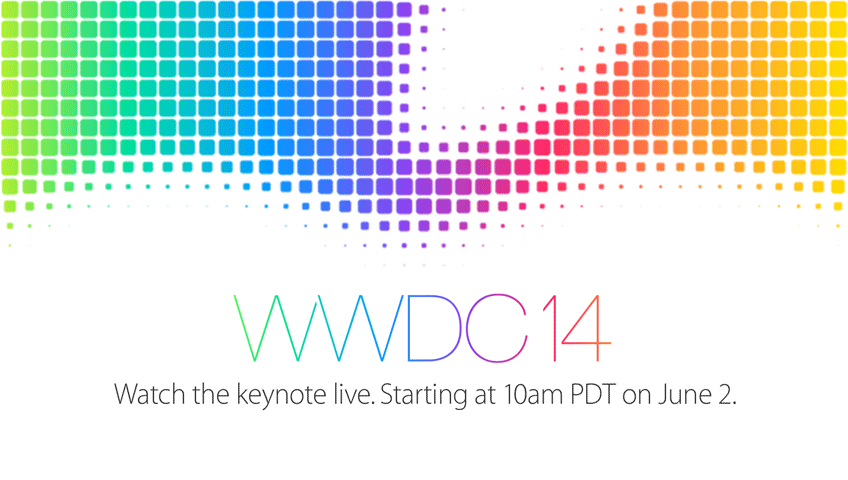 WWDC14

Watch the keynote live. Starting at 10am PDT on June 2.